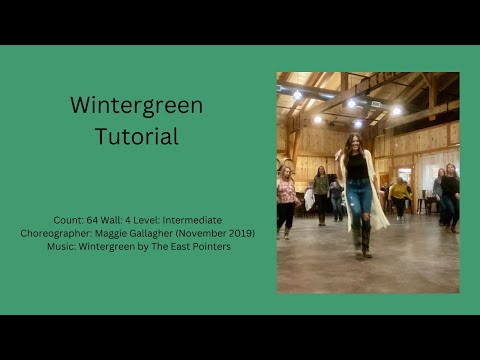 Wintergreen Tutorial

Count: 64 Wall: 4 Level: Intermediate
Choreographer: Maggie Gallagher (November 2019)
Music: Wintergreen by The East Pointers